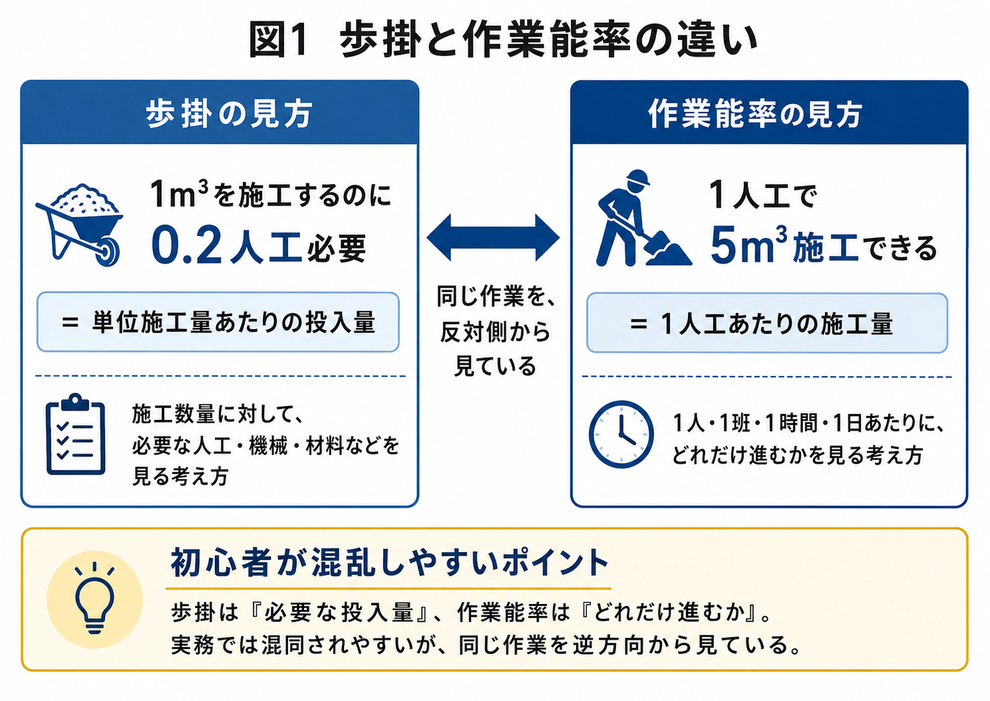 図1　歩掛と作業能率の違い

歩掛の見方

$1m^3$を施工するのに
0.2人工必要

＝ 単位施工量あたりの投入量

施工数量に対して、必要な人工・機械・材料などを見る考え方

同じ作業を、反対側から見ている

作業能率の見方

1人工で
$5m^3$施工できる

＝ 1人工あたりの施工量

1人・1班・1時間・1日あたりに、どれだけ進むかを見る考え方

初心者が混乱しやすいポイント

歩掛は『必要な投入量』、作業能率は『どれだけ進むか』。
実務では混同されやすいが、同じ作業を逆方向から見ている。